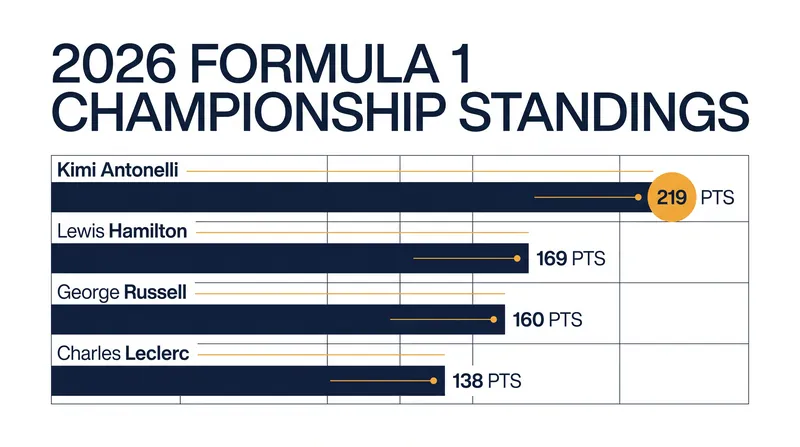 2026 FORMULA 1
CHAMPIONSHIP STANDINGS

Kimi Antonelli
219 PTS

Lewis Hamilton
169 PTS

George Russell
160 PTS

Charles Leclerc
138 PTS